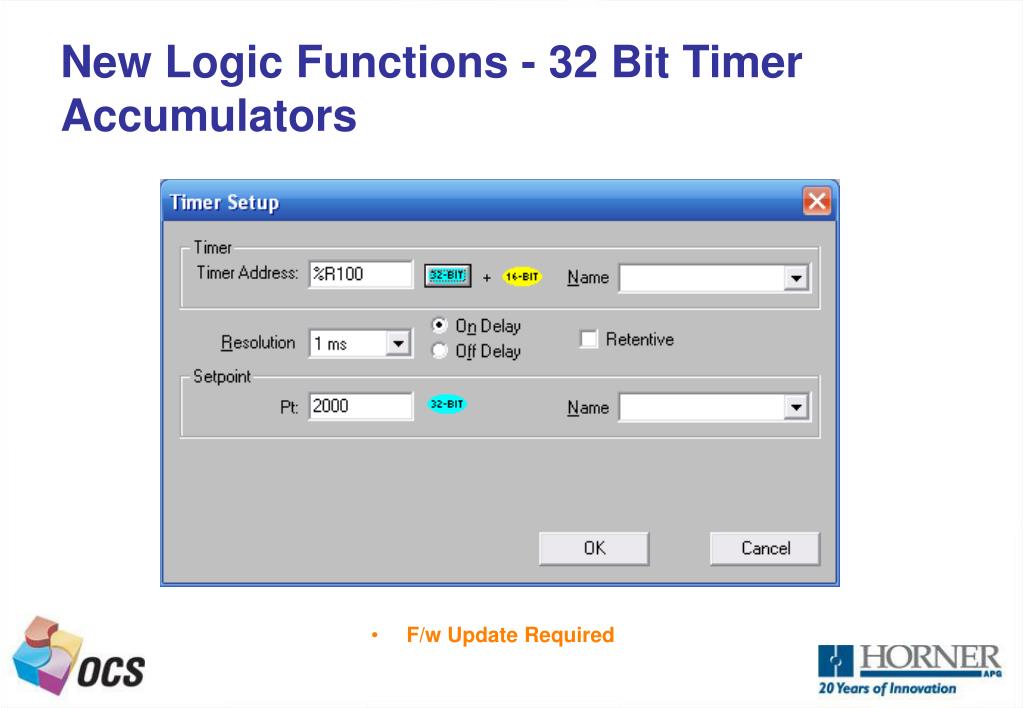 New Logic Functions - 32 Bit Timer Accumulators

Timer Setup

Timer
Timer Address: %R100 32-BIT + 16-BIT Name

Resolution 1 ms
On Delay
Off Delay
Retentive

Setpoint
Pt: 2000 32-BIT Name

OK Cancel

• F/w Update Required

OCS

HORNER APG
20 Years of Innovation